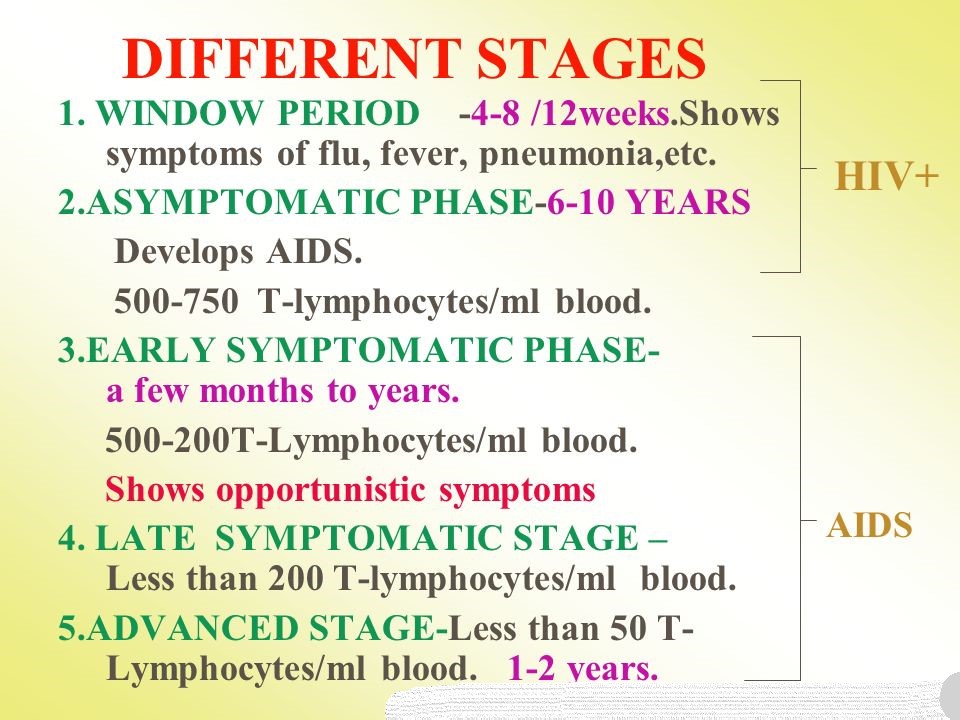 DIFFERENT STAGES

1. WINDOW PERIOD -4-8 /12weeks.Shows symptoms of flu, fever, pneumonia,etc.

2.ASYMPTOMATIC PHASE-6-10 YEARS

Develops AIDS.

500-750 T-lymphocytes/ml blood.

HIV+

3.EARLY SYMPTOMATIC PHASE- a few months to years.

500-200T-Lymphocytes/ml blood.

Shows opportunistic symptoms

4. LATE SYMPTOMATIC STAGE – Less than 200 T-lymphocytes/ml blood.

5.ADVANCED STAGE-Less than 50 T-Lymphocytes/ml blood. 1-2 years.

AIDS